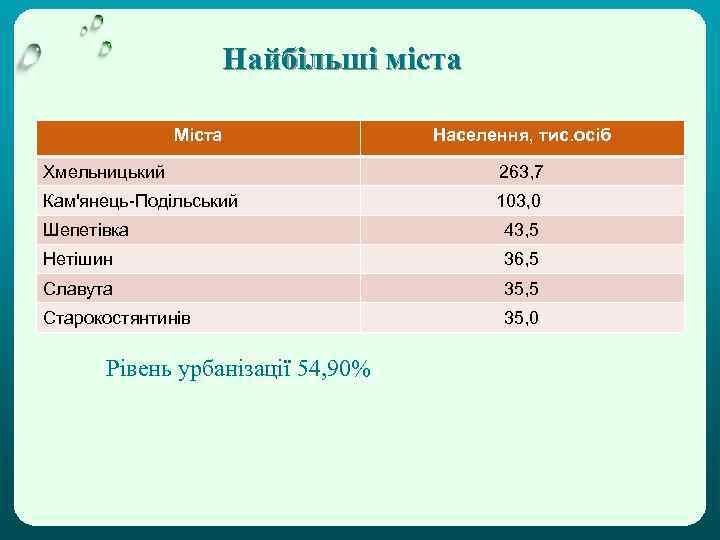 Найбільші міста

| Міста | Населення, тис.осіб |
|---|---|
| Хмельницький | 263,7 |
| Кам'янець-Подільський | 103,0 |
| Шепетівка | 43,5 |
| Нетішин | 36,5 |
| Славута | 35,5 |
| Старокостянтинів | 35,0 |

Рівень урбанізації 54,90%